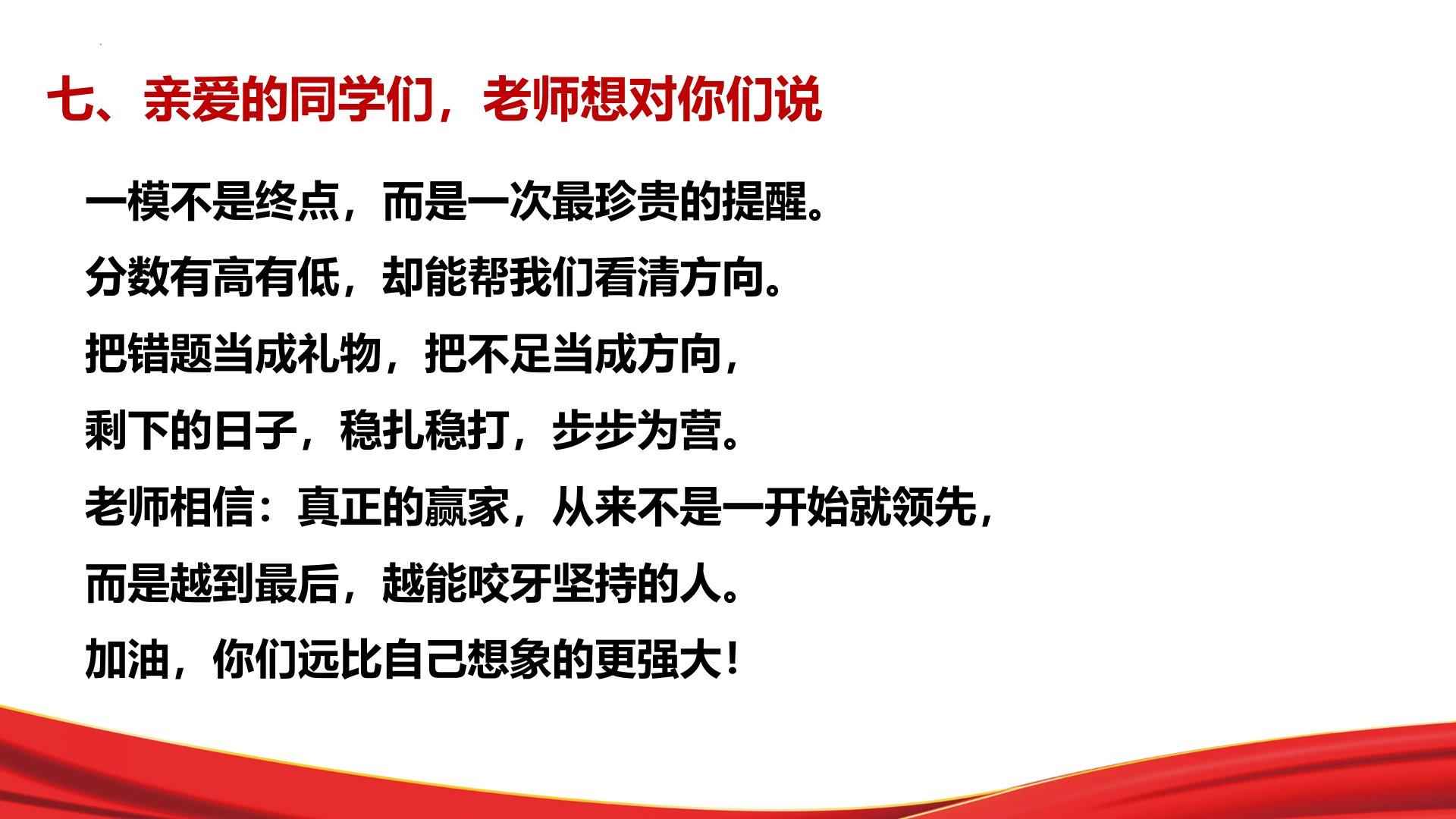 七、亲爱的同学们，老师想对你们说

一模不是终点，而是一次最珍贵的提醒。

分数有高有低，却能帮我们看清方向。

把错题当成礼物，把不足当成方向，

剩下的日子，稳扎稳打，步步为营。

老师相信：真正的赢家，从来不是一开始就领先，

而是越到最后，越能咬牙坚持的人。

加油，你们远比自己想象的更强大！